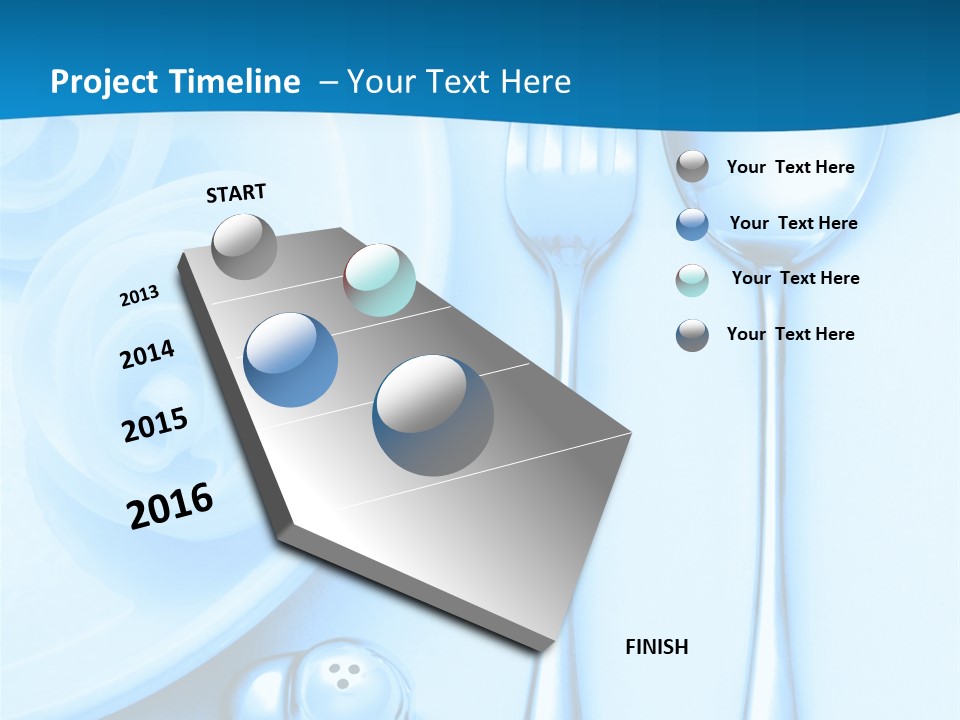 Project Timeline – Your Text Here

START

2013

2014

2015

2016

FINISH

Your Text Here

Your Text Here

Your Text Here

Your Text Here